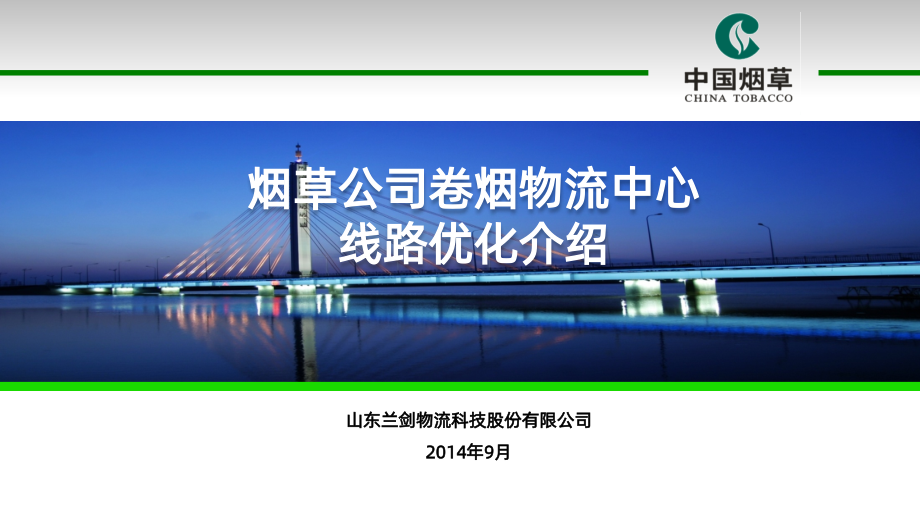 中国烟草
CHINA TOBACCO

烟草公司卷烟物流中心
线路优化介绍

山东兰剑物流科技股份有限公司
2014年9月